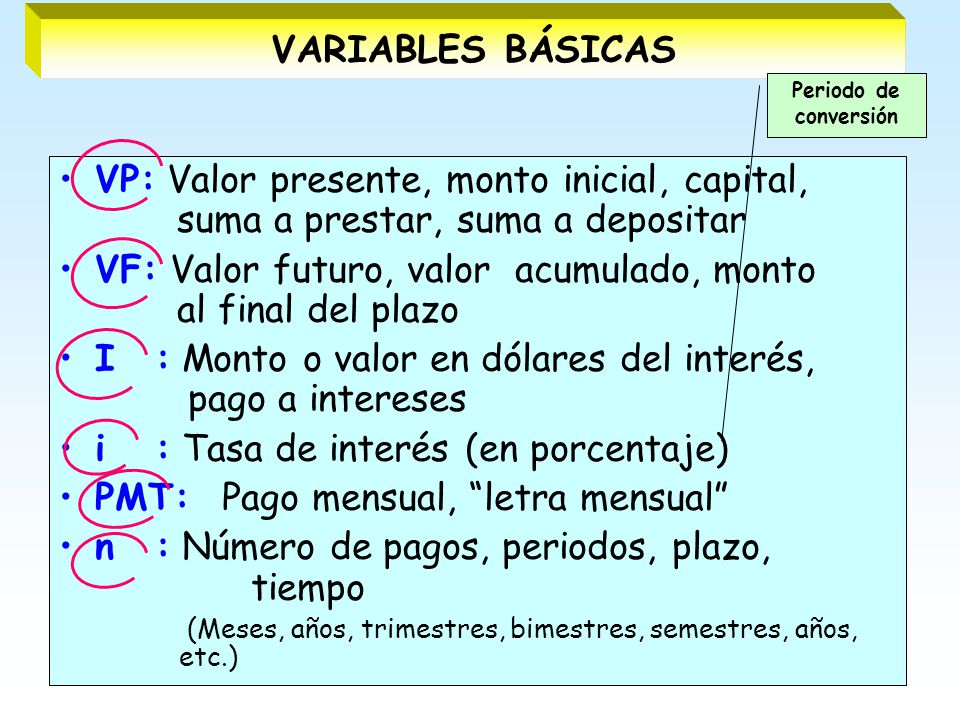 VARIABLES BÁSICAS

Periodo de conversión

• VP: Valor presente, monto inicial, capital, suma a prestar, suma a depositar

• VF: Valor futuro, valor acumulado, monto al final del plazo

• I : Monto o valor en dólares del interés, pago a intereses

• i : Tasa de interés (en porcentaje)

• PMT: Pago mensual, “letra mensual”

• n : Número de pagos, periodos, plazo, tiempo

(Meses, años, trimestres, bimestres, semestres, años, etc.)